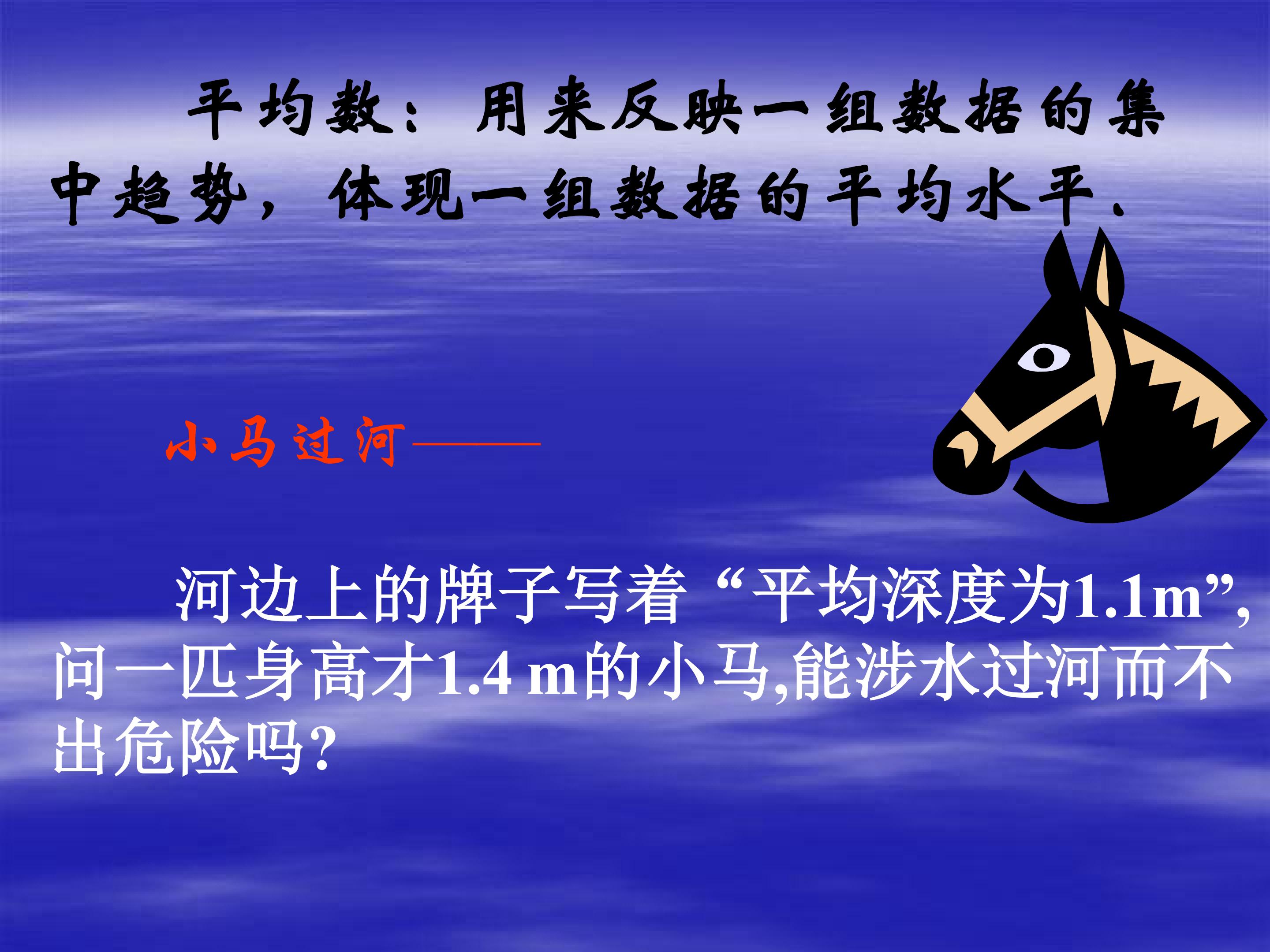 平均数：用来反映一组数据的集中趋势，体现一组数据的平均水平.

小马过河——

河边上的牌子写着“平均深度为1.1m”,问一匹身高才1.4 m的小马,能涉水过河而不出危险吗?